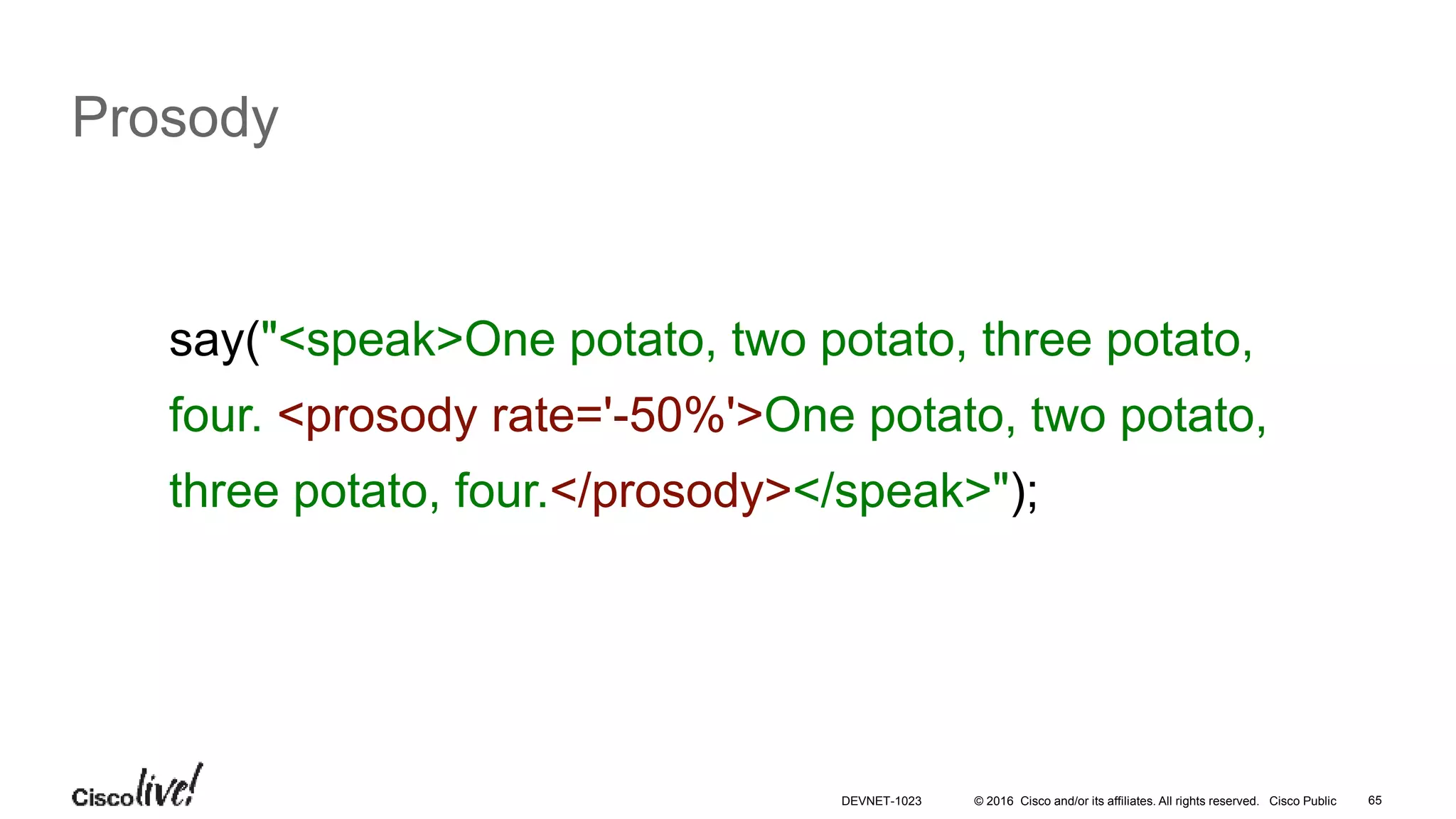 Prosody

say("<speak>One potato, two potato, three potato, four. <prosody rate='-50%'>One potato, two potato, three potato, four.</prosody></speak>");

Cisco live!

DEVNET-1023 © 2016 Cisco and/or its affiliates. All rights reserved. Cisco Public 65